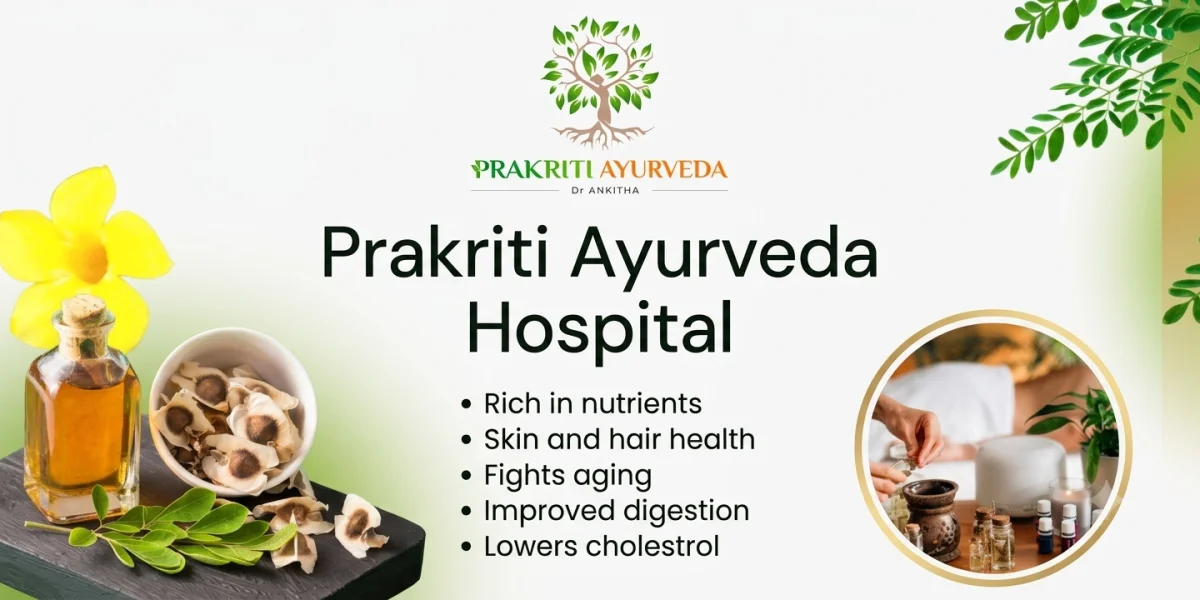 PRAKRITI AYURVEDA
Dr ANKITHA

Prakriti Ayurveda Hospital

• Rich in nutrients
• Skin and hair health
• Fights aging
• Improved digestion
• Lowers cholestrol